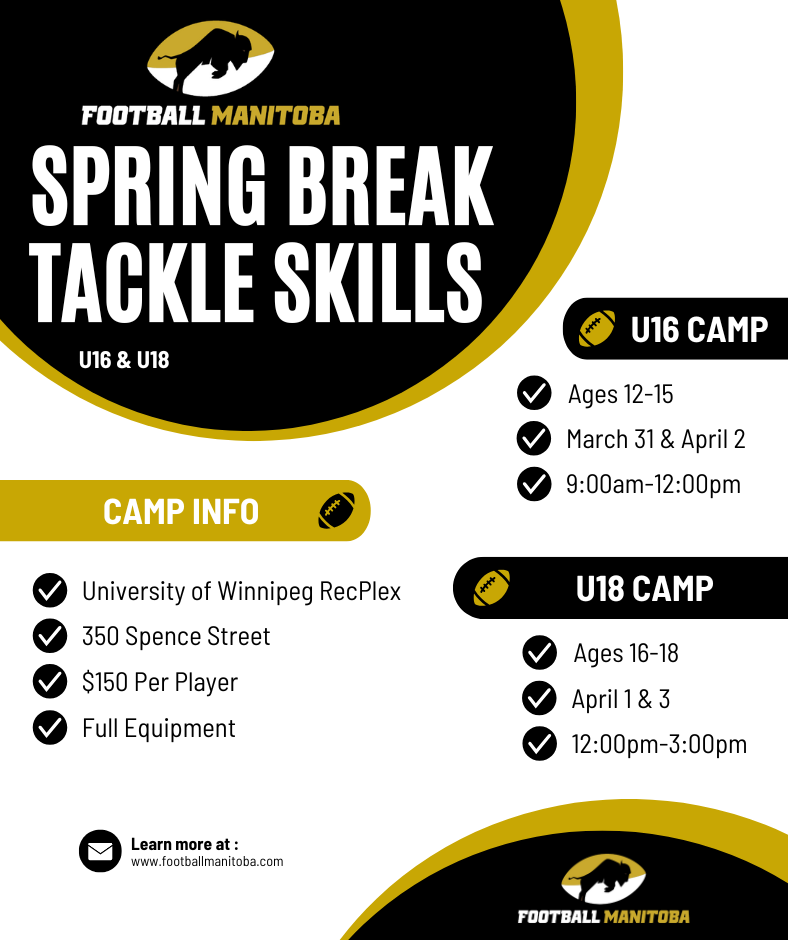 FOOTBALL MANITOBA

SPRING BREAK TACKLE SKILLS

U16 & U18

U16 CAMP

Ages 12-15

March 31 & April 2

9:00am-12:00pm

CAMP INFO

University of Winnipeg RecPlex

350 Spence Street

$150 Per Player

Full Equipment

U18 CAMP

Ages 16-18

April 1 & 3

12:00pm-3:00pm

Learn more at :
www.footballmanitoba.com

FOOTBALL MANITOBA